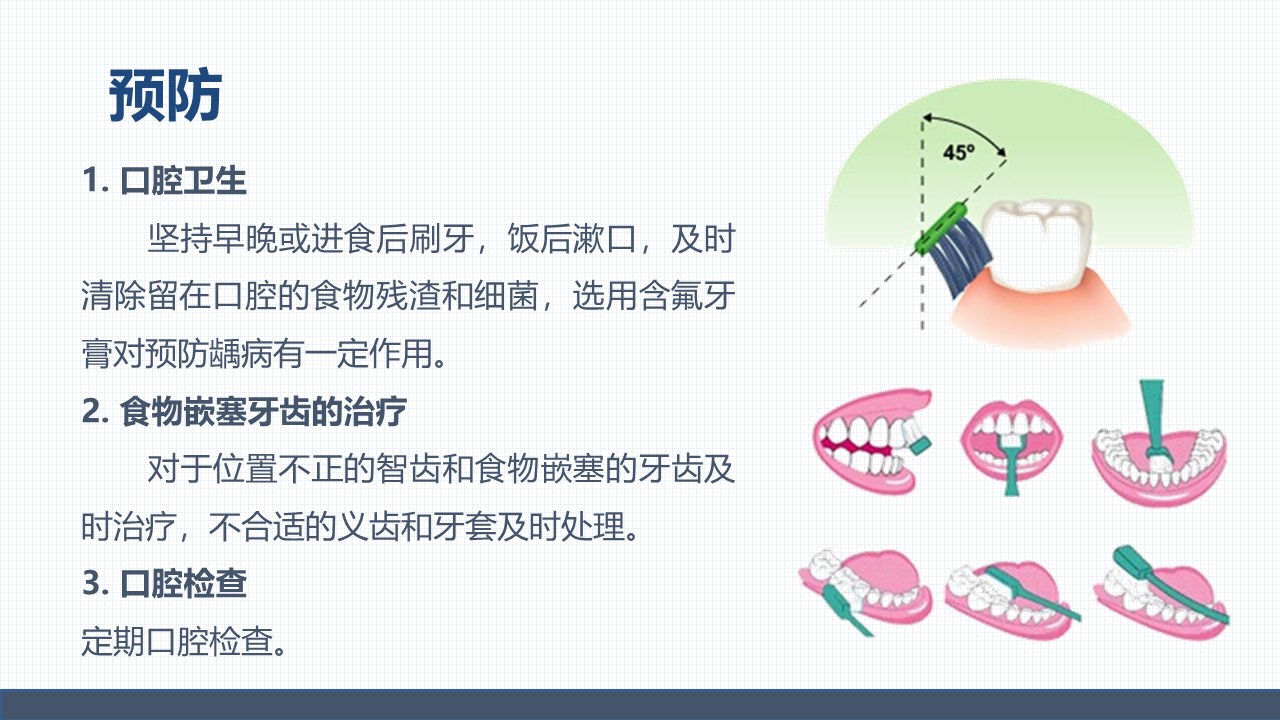 预防

1. 口腔卫生

坚持早晚或进食后刷牙，饭后漱口，及时清除留在口腔的食物残渣和细菌，选用含氟牙膏对预防龋病有一定作用。

2. 食物嵌塞牙齿的治疗

对于位置不正的智齿和食物嵌塞的牙齿及时治疗，不合适的义齿和牙套及时处理。

3. 口腔检查

定期口腔检查。

45°